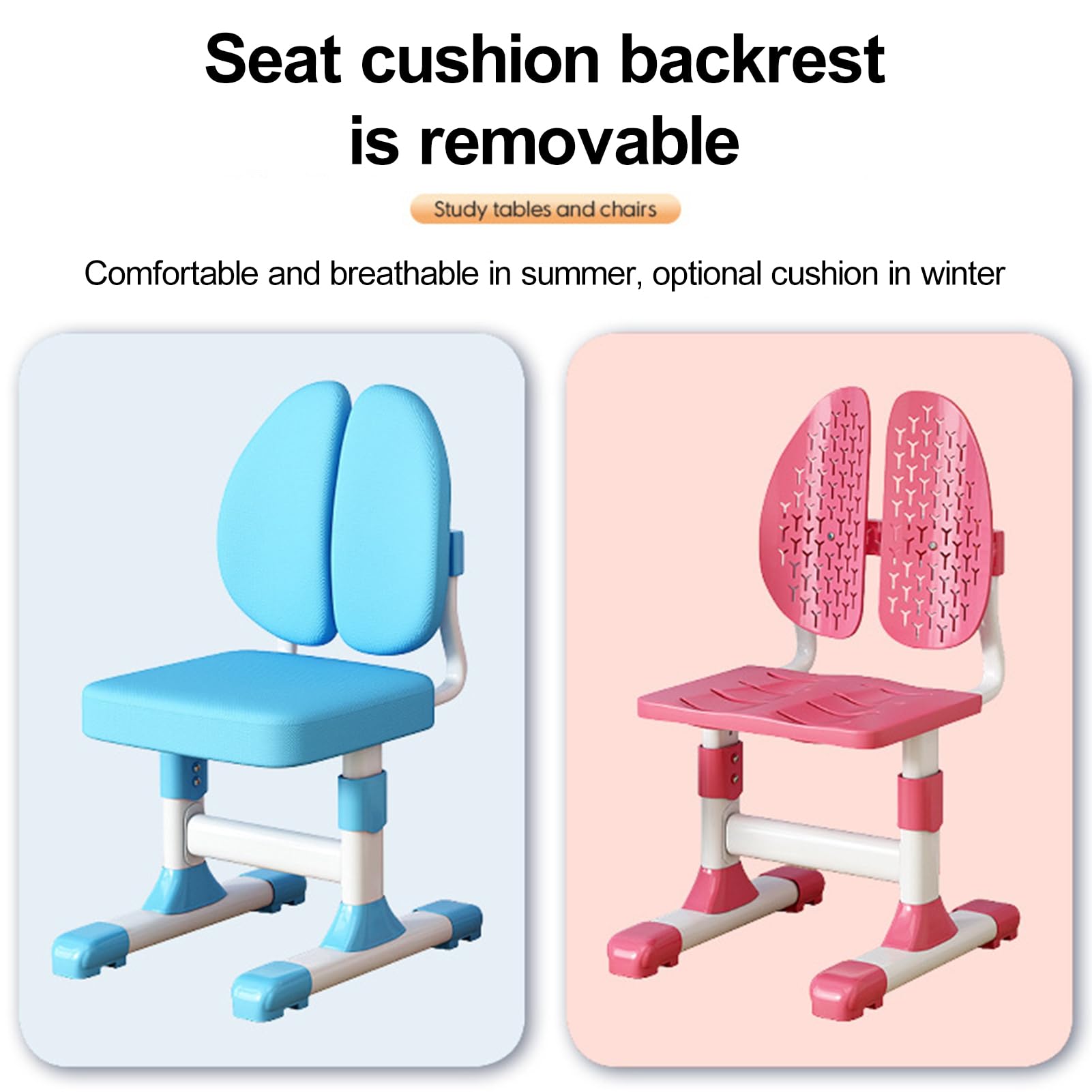 Seat cushion backrest is removable

Study tables and chairs

Comfortable and breathable in summer, optional cushion in winter